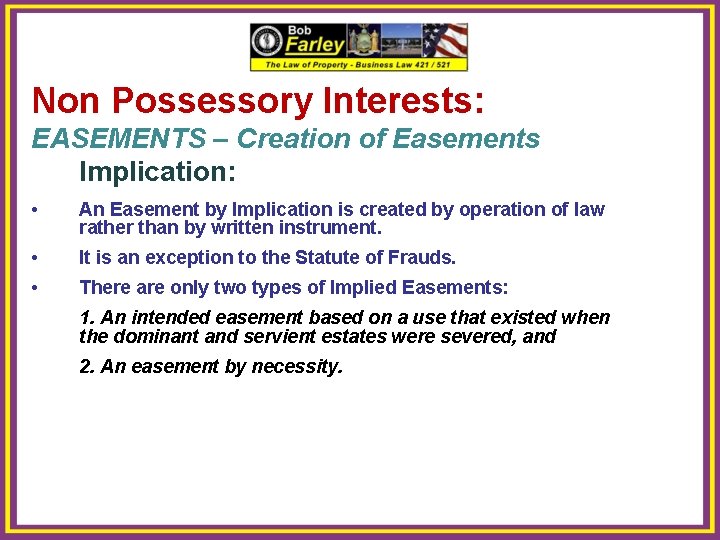 Bob
Farley
The Law of Property - Business Law 421 / 521

Non Possessory Interests:
EASEMENTS – Creation of Easements
Implication:

• An Easement by Implication is created by operation of law rather than by written instrument.

• It is an exception to the Statute of Frauds.

• There are only two types of Implied Easements:

1. An intended easement based on a use that existed when the dominant and servient estates were severed, and

2. An easement by necessity.